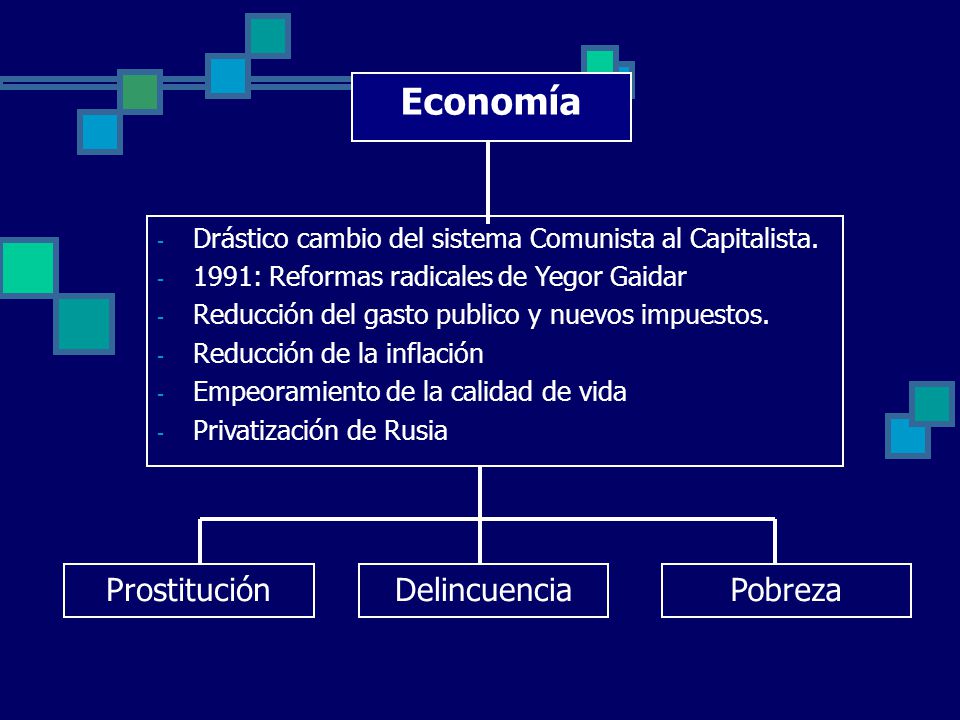 Economía

- Drástico cambio del sistema Comunista al Capitalista.
- 1991: Reformas radicales de Yegor Gaidar
- Reducción del gasto publico y nuevos impuestos.
- Reducción de la inflación
- Empeoramiento de la calidad de vida
- Privatización de Rusia

Prostitución

Delincuencia

Pobreza